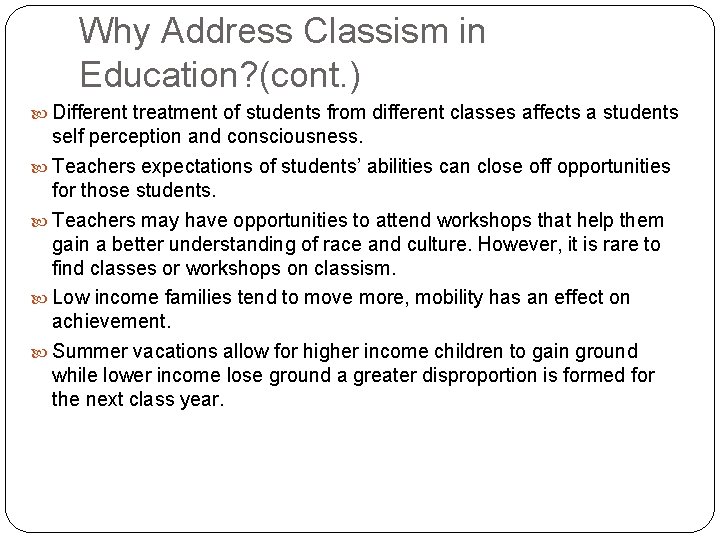 Why Address Classism in Education?(cont.)

Different treatment of students from different classes affects a students self perception and consciousness.

Teachers expectations of students' abilities can close off opportunities for those students.

Teachers may have opportunities to attend workshops that help them gain a better understanding of race and culture. However, it is rare to find classes or workshops on classism.

Low income families tend to move more, mobility has an effect on achievement.

Summer vacations allow for higher income children to gain ground while lower income lose ground a greater disproportion is formed for the next class year.